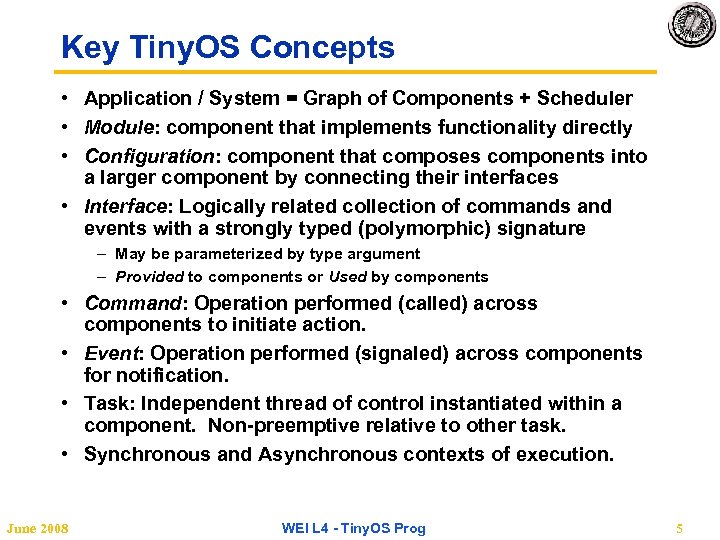 Key TinyOS Concepts

• Application / System = Graph of Components + Scheduler
• Module: component that implements functionality directly
• Configuration: component that composes components into a larger component by connecting their interfaces
• Interface: Logically related collection of commands and events with a strongly typed (polymorphic) signature
  – May be parameterized by type argument
  – Provided to components or Used by components
• Command: Operation performed (called) across components to initiate action.
• Event: Operation performed (signaled) across components for notification.
• Task: Independent thread of control instantiated within a component. Non-preemptive relative to other task.
• Synchronous and Asynchronous contexts of execution.

June 2008 WEI L4 - TinyOS Prog 5